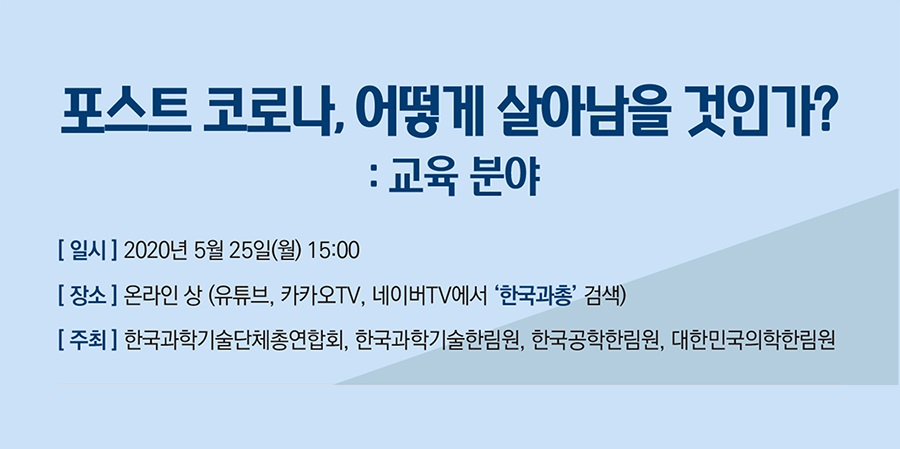 포스트 코로나, 어떻게 살아남을 것인가?
: 교육 분야

[ 일시 ] 2020년 5월 25일(월) 15:00

[ 장소 ] 온라인 상 (유튜브, 카카오TV, 네이버TV에서 '한국과총' 검색)

[ 주최 ] 한국과학기술단체총연합회, 한국과학기술한림원, 한국공학한림원, 대한민국의학한림원